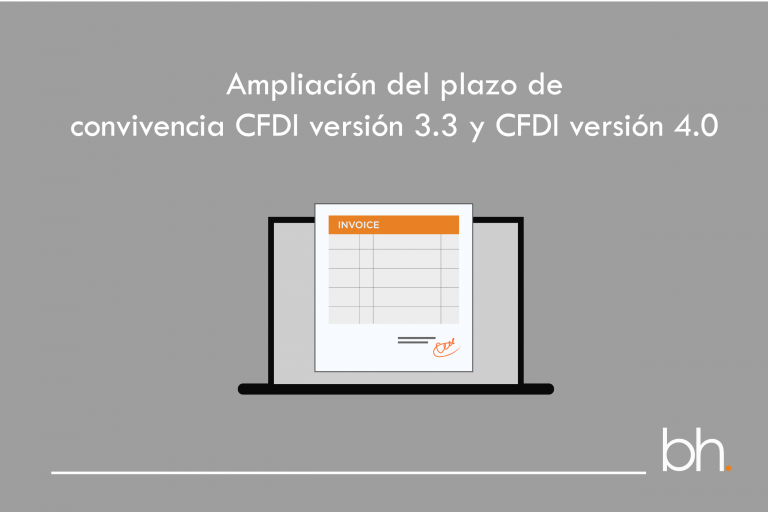 Ampliación del plazo de
convivencia CFDI versión 3.3 y CFDI versión 4.0

INVOICE

bh.